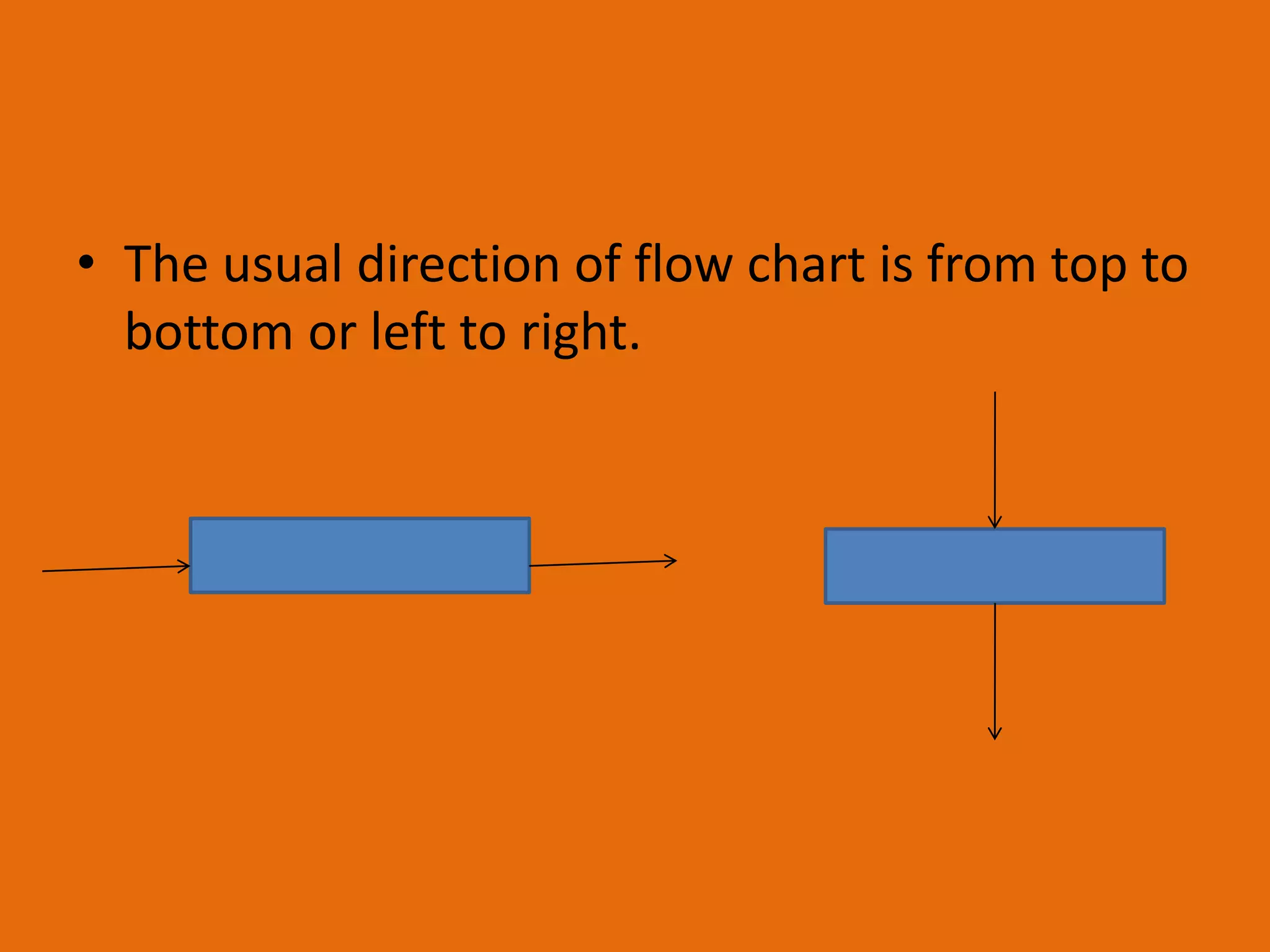 • The usual direction of flow chart is from top to bottom or left to right.